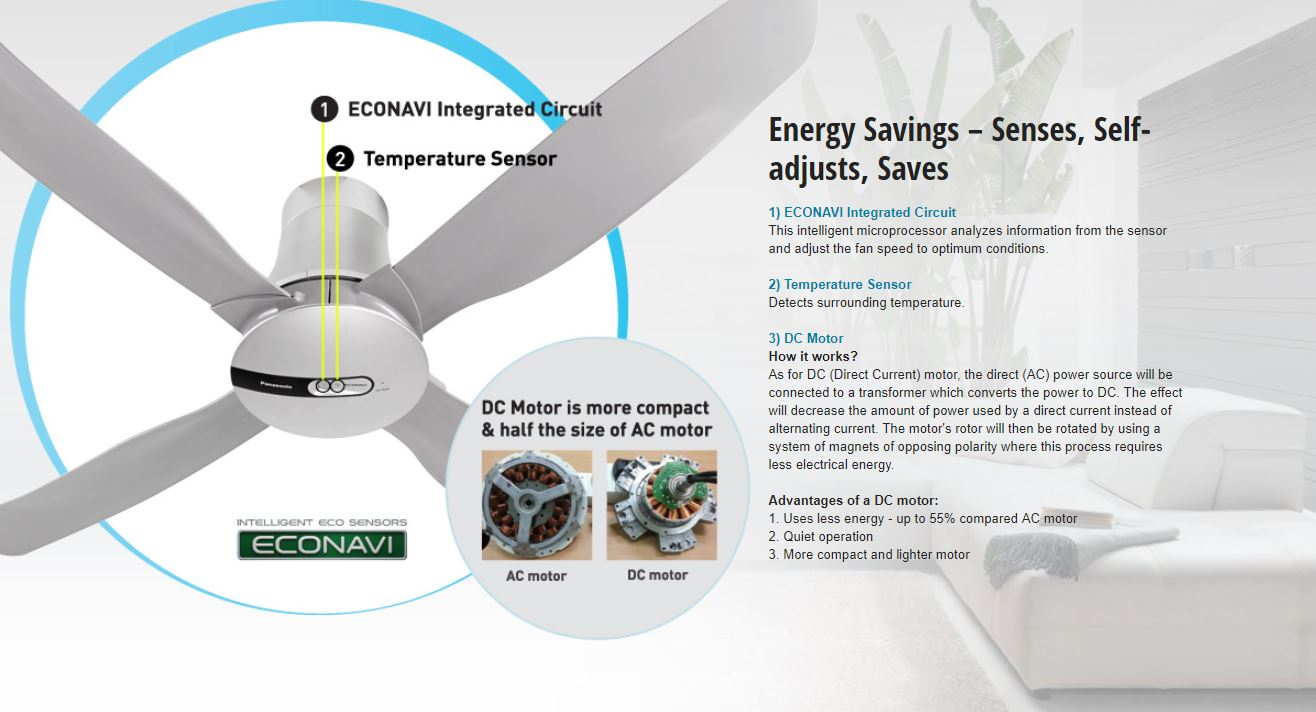 1 ECONAVI Integrated Circuit

2 Temperature Sensor

Panasonic

DC Motor is more compact & half the size of AC motor

AC motor

DC motor

INTELLIGENT ECO SENSORS

ECONAVI

Energy Savings – Senses, Self-adjusts, Saves

1) ECONAVI Integrated Circuit
This intelligent microprocessor analyzes information from the sensor and adjust the fan speed to optimum conditions.

2) Temperature Sensor
Detects surrounding temperature.

3) DC Motor
How it works?
As for DC (Direct Current) motor, the direct (AC) power source will be connected to a transformer which converts the power to DC. The effect will decrease the amount of power used by a direct current instead of alternating current. The motor's rotor will then be rotated by using a system of magnets of opposing polarity where this process requires less electrical energy.

Advantages of a DC motor:
1. Uses less energy - up to 55% compared AC motor
2. Quiet operation
3. More compact and lighter motor